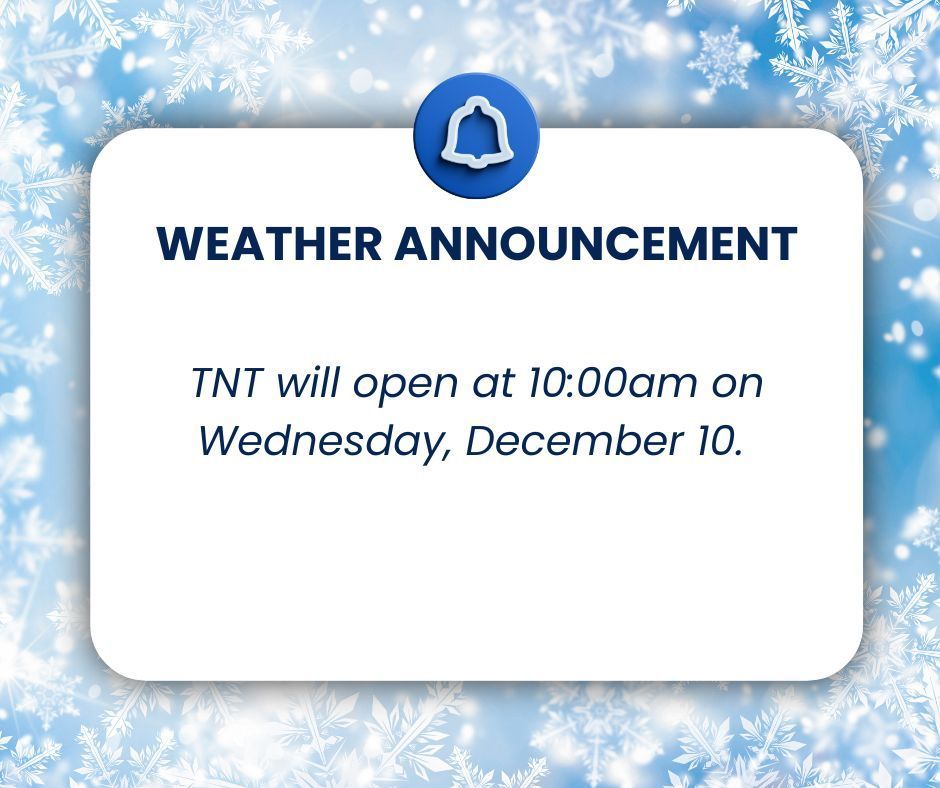 WEATHER ANNOUNCEMENT

TNT will open at 10:00am on Wednesday, December 10.